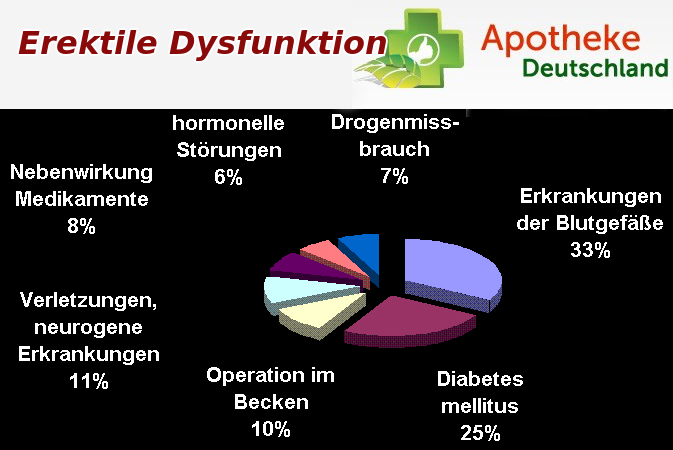 Erektile Dysfunktion

Apotheke
Deutschland

hormonelle Störungen 6%

Drogenmissbrauch 7%

Nebenwirkung Medikamente 8%

Erkrankungen der Blutgefäße 33%

Verletzungen, neurogene Erkrankungen 11%

Operation im Becken 10%

Diabetes mellitus 25%